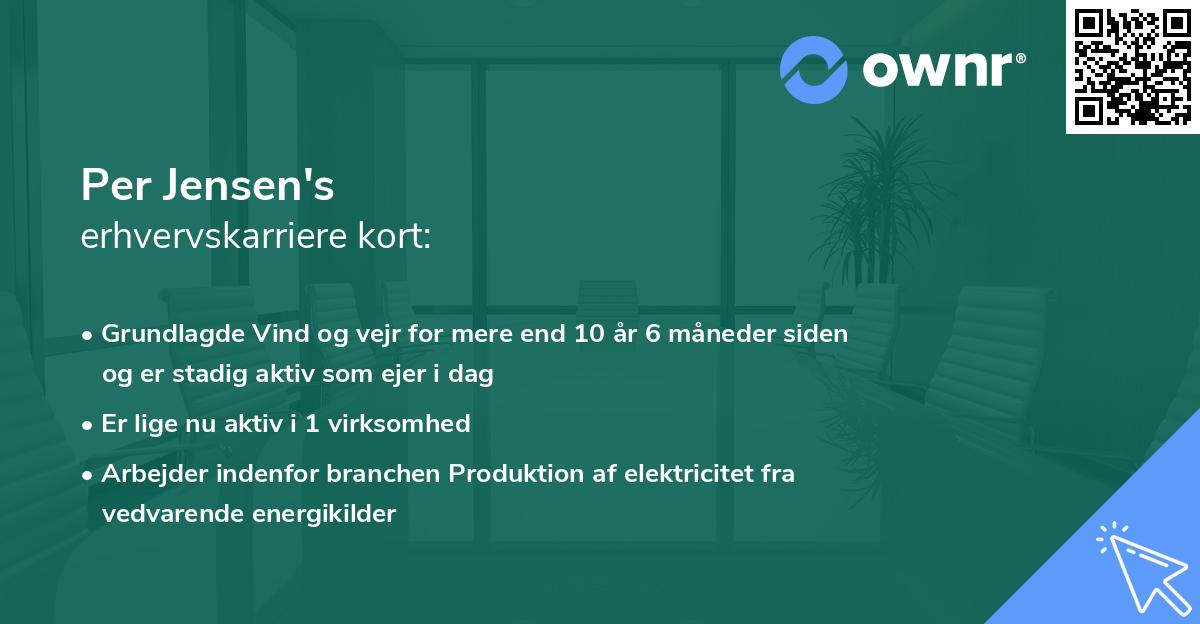 ownr®

Per Jensen's
erhvervskarriere kort:

• Grundlagde Vind og vejr for mere end 10 år 6 måneder siden og er stadig aktiv som ejer i dag
• Er lige nu aktiv i 1 virksomhed
• Arbejder indenfor branchen Produktion af elektricitet fra vedvarende energikilder